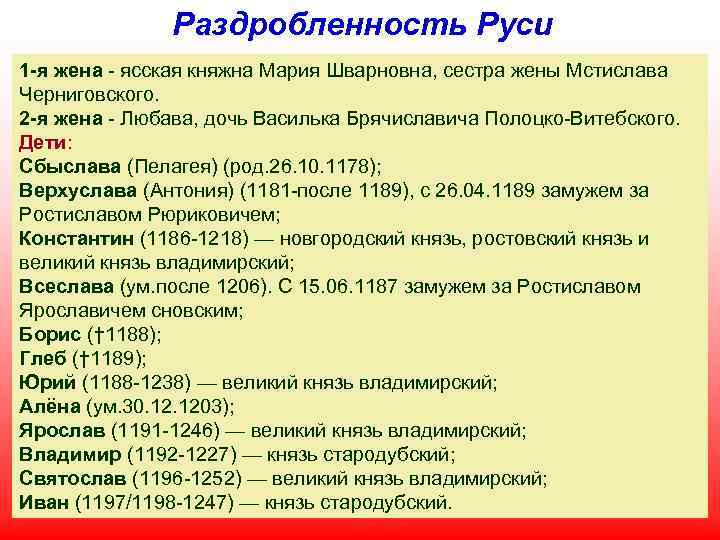 Раздробленность Руси

1-я жена - ясская княжна Мария Шварновна, сестра жены Мстислава Черниговского.
2-я жена - Любава, дочь Василька Брячиславича Полоцко-Витебского.
Дети:
Сбыслава (Пелагея) (род.26.10.1178);
Верхуслава (Антония) (1181-после 1189), с 26.04.1189 замужем за Ростиславом Рюриковичем;
Константин (1186-1218) — новгородский князь, ростовский князь и великий князь владимирский;
Всеслава (ум.после 1206). С 15.06.1187 замужем за Ростиславом Ярославичем сновским;
Борис (†1188);
Глеб (†1189);
Юрий (1188-1238) — великий князь владимирский;
Алёна (ум.30.12.1203);
Ярослав (1191-1246) — великий князь владимирский;
Владимир (1192-1227) — князь стародубский;
Святослав (1196-1252) — великий князь владимирский;
Иван (1197/1198-1247) — князь стародубский.